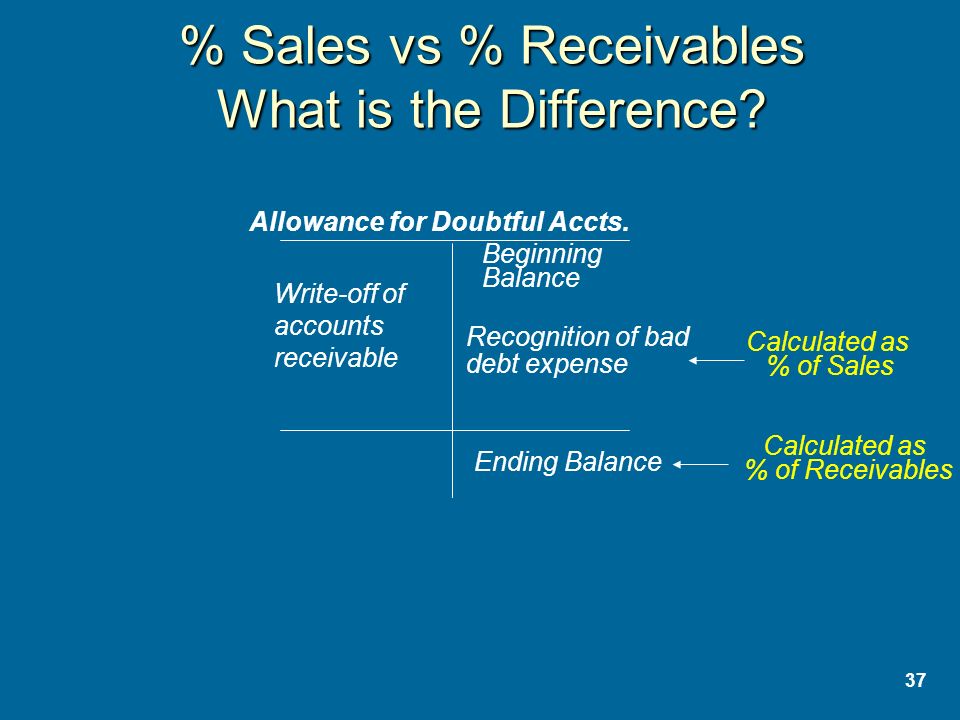 % Sales vs % Receivables
What is the Difference?

Allowance for Doubtful Accts.

Write-off of accounts receivable

Beginning Balance

Recognition of bad debt expense

Calculated as % of Sales

Ending Balance

Calculated as % of Receivables

37